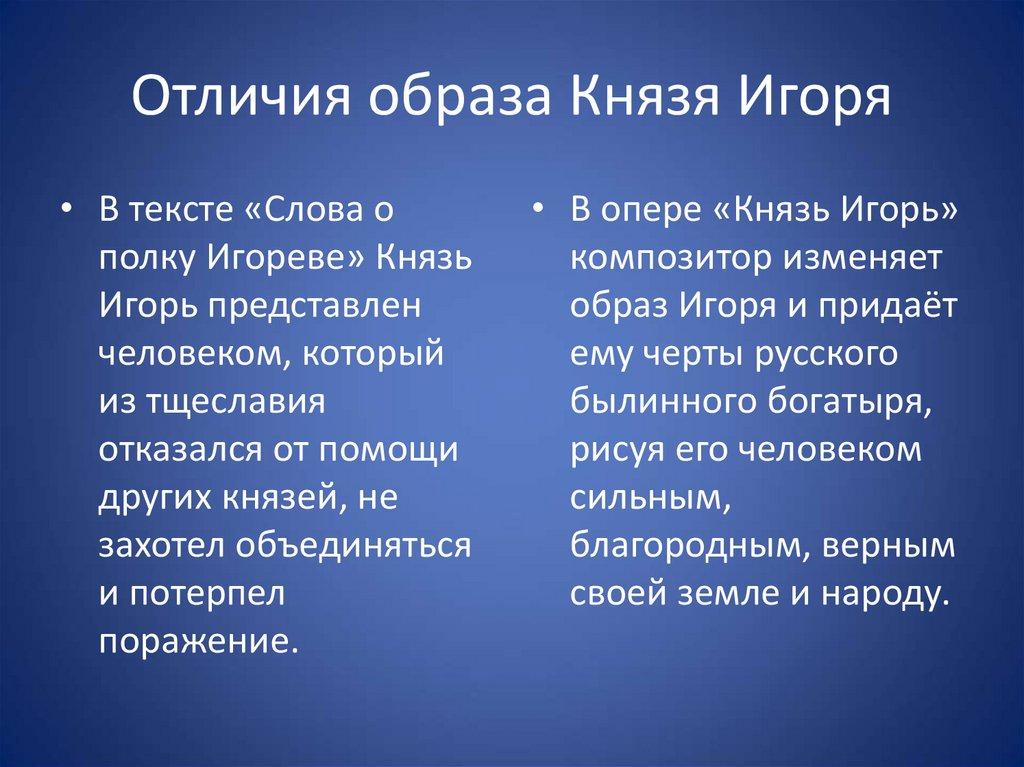 Отличия образа Князя Игоря

• В тексте «Слова о полку Игореве» Князь Игорь представлен человеком, который из тщеславия отказался от помощи других князей, не захотел объединяться и потерпел поражение.

• В опере «Князь Игорь» композитор изменяет образ Игоря и придаёт ему черты русского былинного богатыря, рисуя его человеком сильным, благородным, верным своей земле и народу.